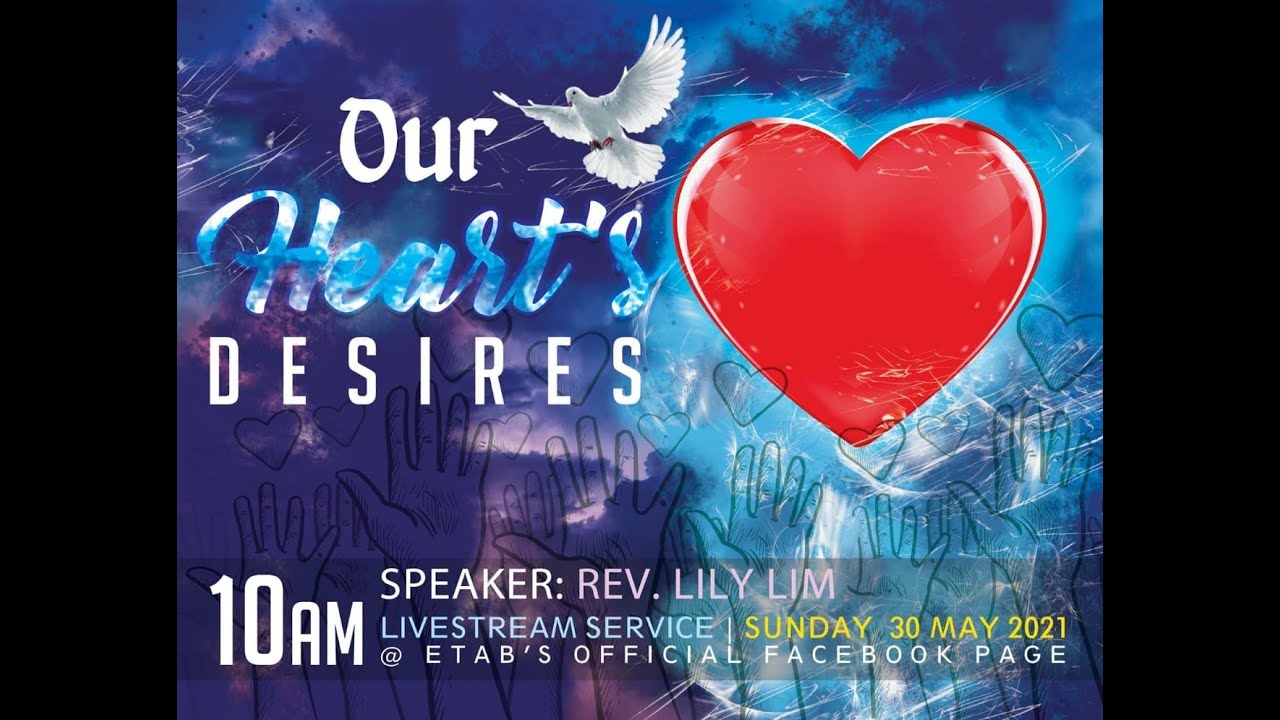 Our Heart's DESIRES

10AM SPEAKER: REV. LILY LIM
LIVESTREAM SERVICE | SUNDAY 30 MAY 2021
@ ETAB'S OFFICIAL FACEBOOK PAGE